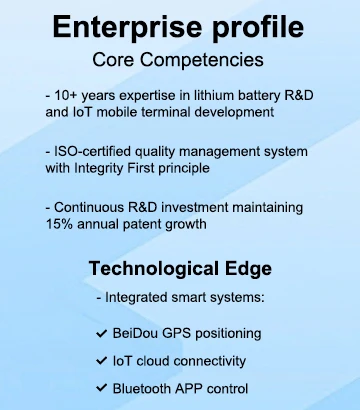 Enterprise profile

Core Competencies

- 10+ years expertise in lithium battery R&D and IoT mobile terminal development

- ISO-certified quality management system with Integrity First principle

- Continuous R&D investment maintaining 15% annual patent growth

Technological Edge

- Integrated smart systems:

✔ BeiDou GPS positioning

✔ IoT cloud connectivity

✔ Bluetooth APP control